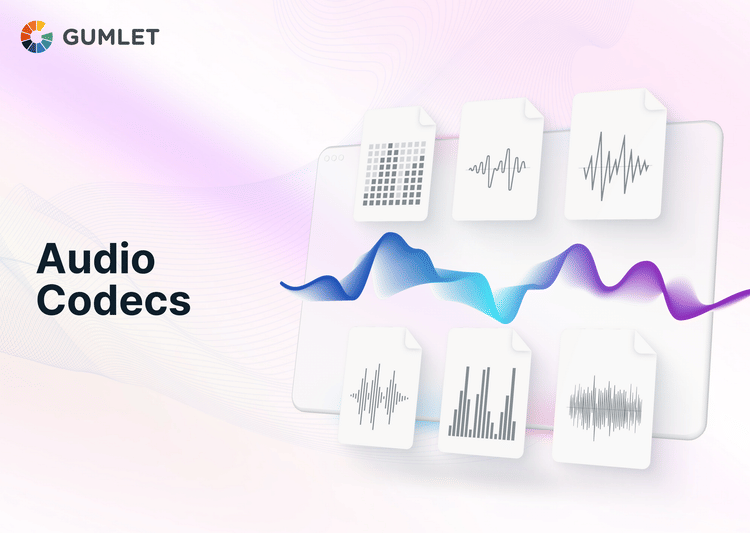 GUMLET

Audio Codecs